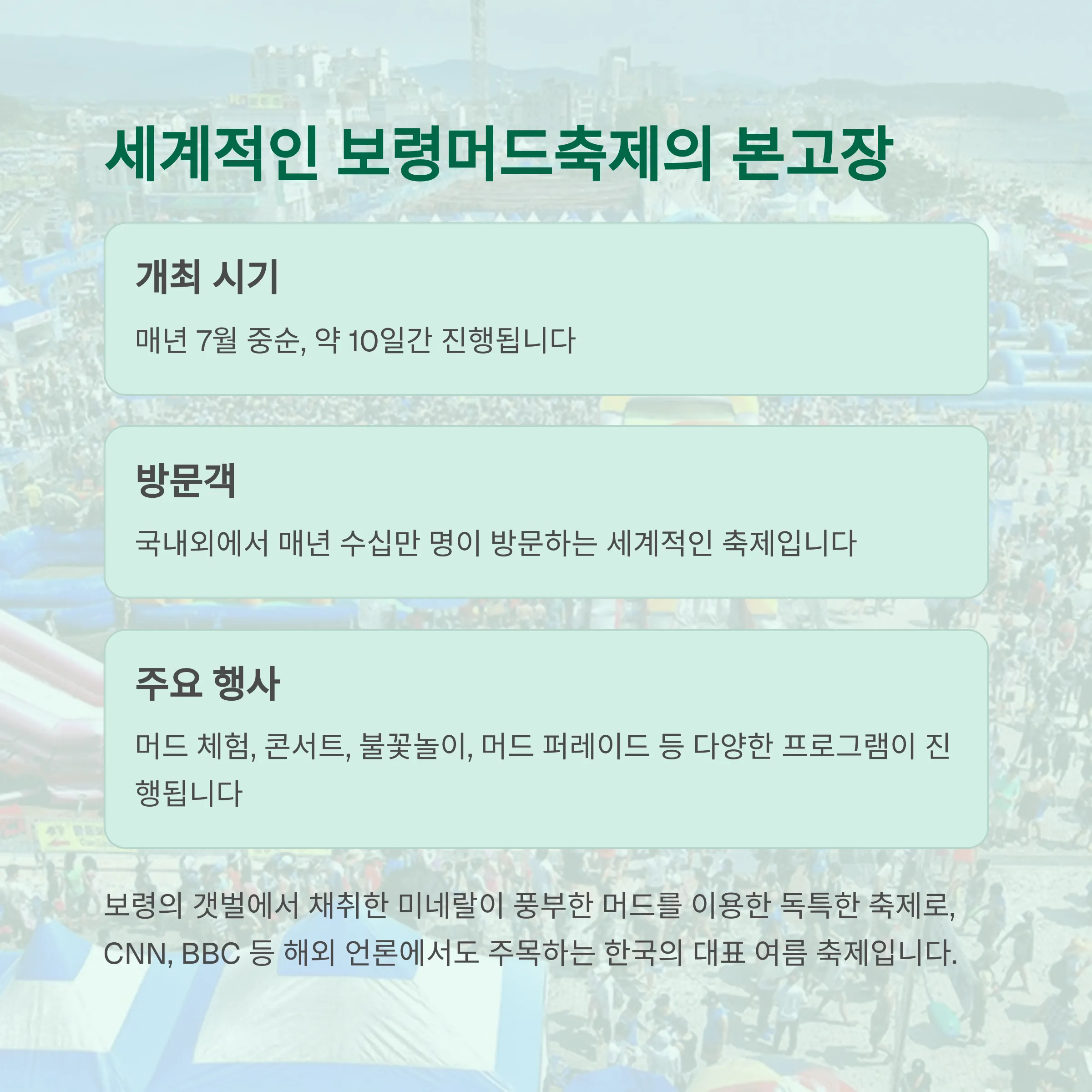 세계적인 보령머드축제의 본고장

개최 시기

매년 7월 중순, 약 10일간 진행됩니다

방문객

국내외에서 매년 수십만 명이 방문하는 세계적인 축제입니다

주요 행사

머드 체험, 콘서트, 불꽃놀이, 머드 퍼레이드 등 다양한 프로그램이 진행됩니다

보령의 갯벌에서 채취한 미네랄이 풍부한 머드를 이용한 독특한 축제로, CNN, BBC 등 해외 언론에서도 주목하는 한국의 대표 여름 축제입니다.